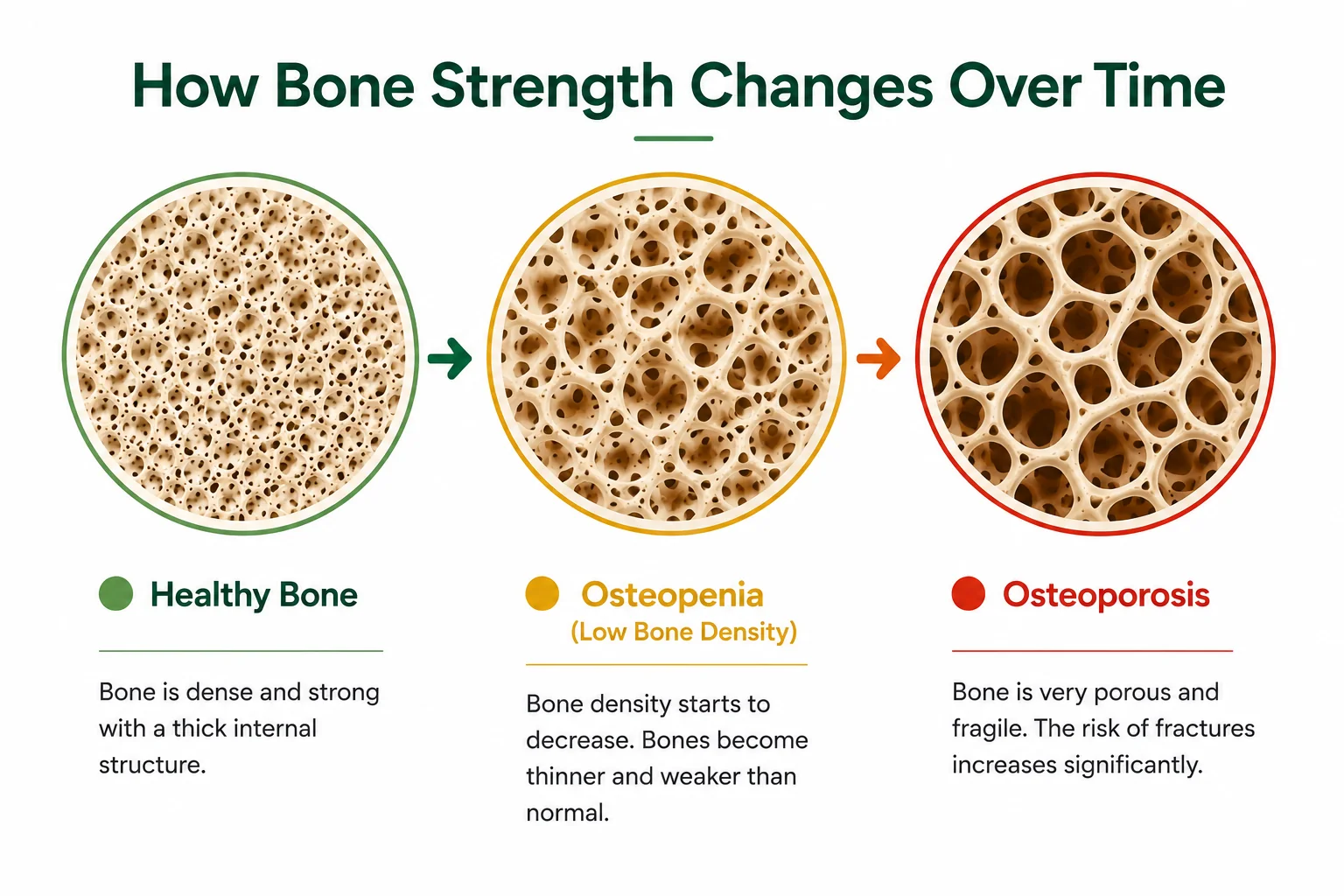 How Bone Strength Changes Over Time

Healthy Bone

Bone is dense and strong with a thick internal structure.

Osteopenia
(Low Bone Density)

Bone density starts to decrease. Bones become thinner and weaker than normal.

Osteoporosis

Bone is very porous and fragile. The risk of fractures increases significantly.